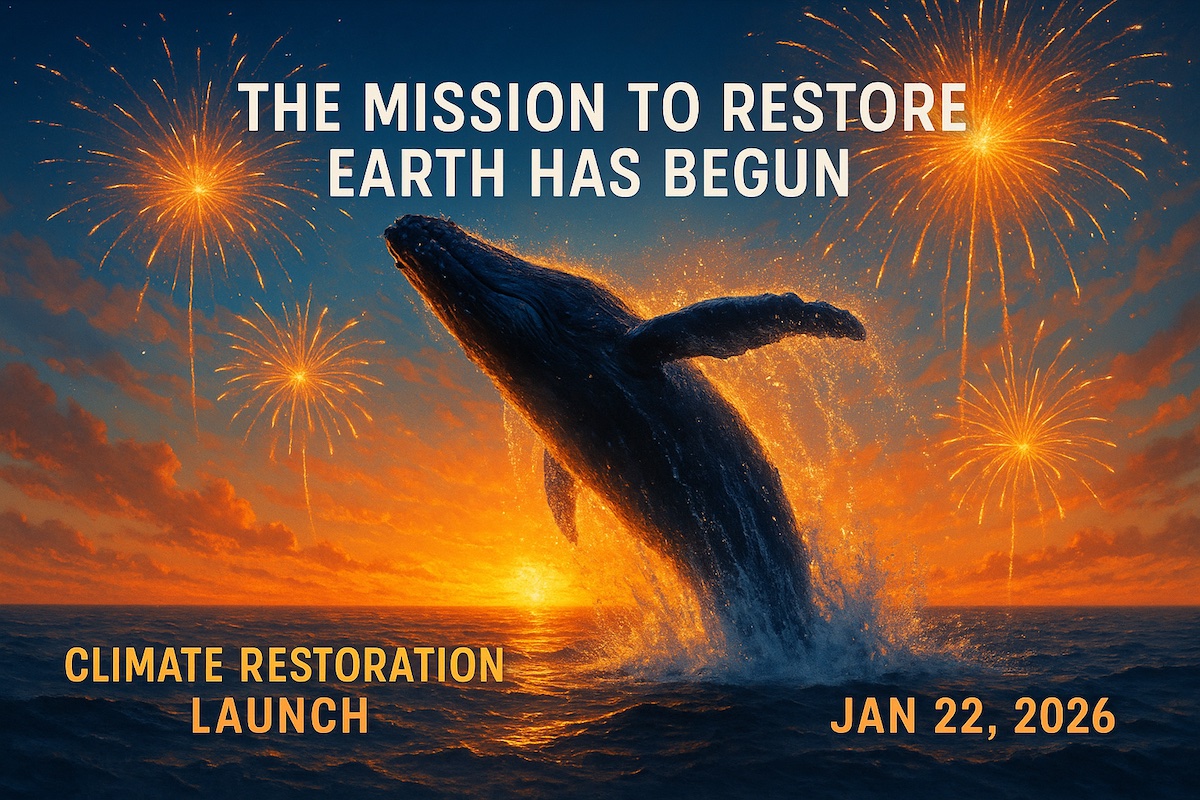 THE MISSION TO RESTORE EARTH HAS BEGUN

CLIMATE RESTORATION LAUNCH

JAN 22, 2026